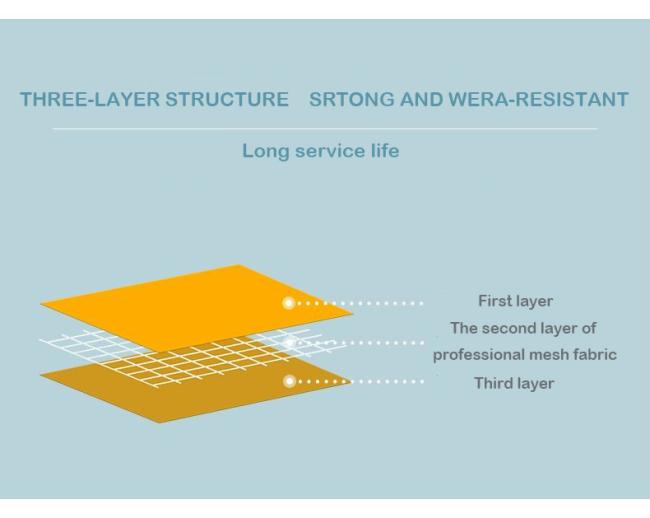 THREE-LAYER STRUCTURE SRTONG AND WERA-RESISTANT

Long service life

First layer

The second layer of professional mesh fabric

Third layer